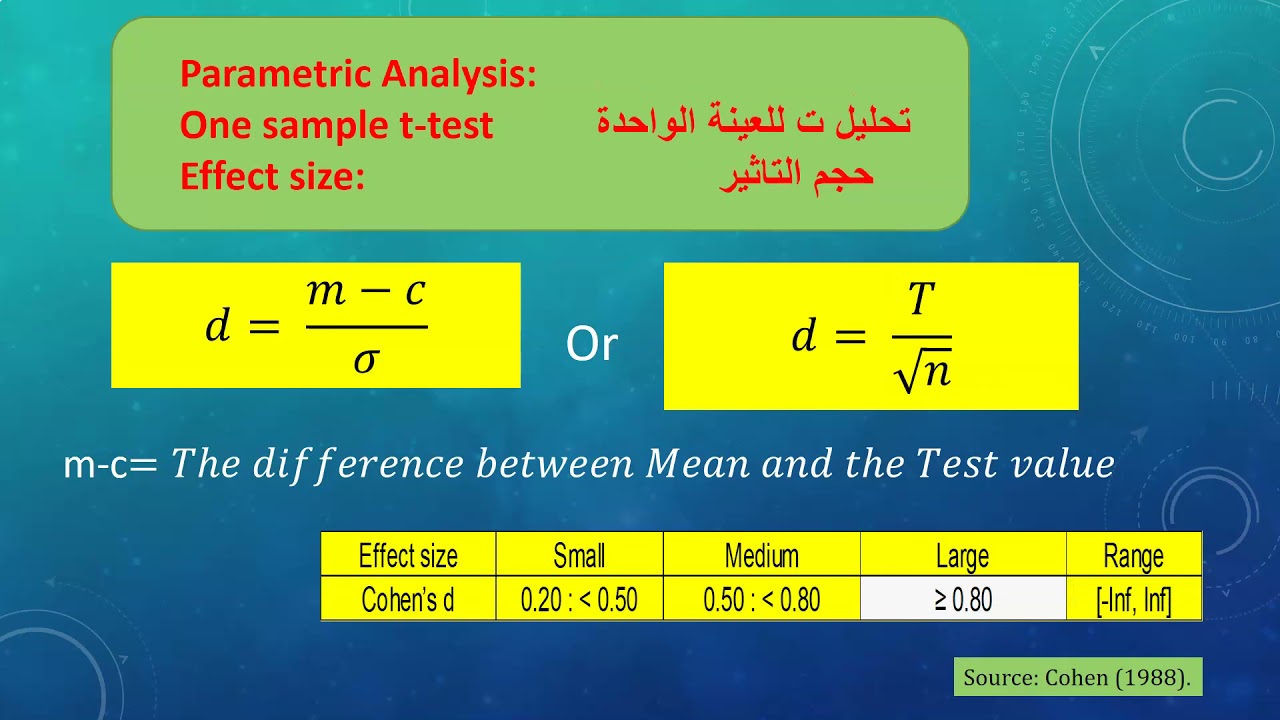 Parametric Analysis:
One sample t-test تحليل ت للعينة الواحدة
Effect size: حجم التاثير

$d = \frac{m - c}{\sigma}$

Or

$d = \frac{T}{\sqrt{n}}$

m-c= $The\ difference\ between\ Mean\ and\ the\ Test\ value$

| Effect size | Small | Medium | Large | Range |
|---|---|---|---|---|
| Cohen's d | 0.20 : < 0.50 | 0.50 : < 0.80 | ≥ 0.80 | [-Inf, Inf] |

Source: Cohen (1988).